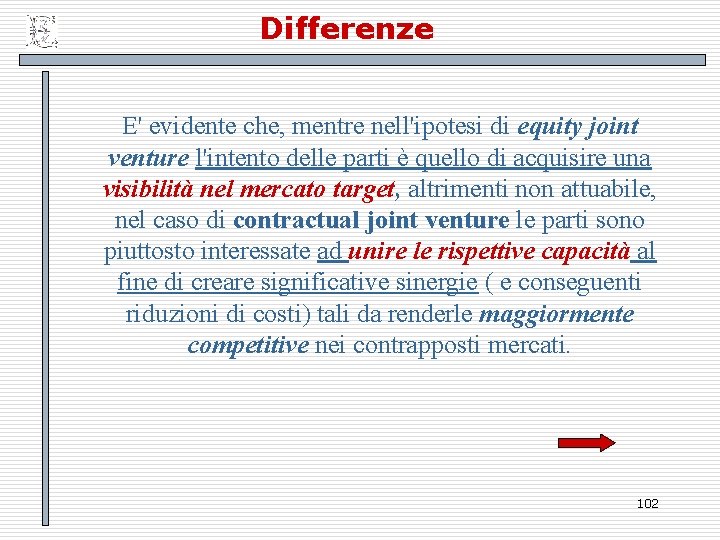 Differenze

E' evidente che, mentre nell'ipotesi di equity joint venture l'intento delle parti è quello di acquisire una visibilità nel mercato target, altrimenti non attuabile, nel caso di contractual joint venture le parti sono piuttosto interessate ad unire le rispettive capacità al fine di creare significative sinergie ( e conseguenti riduzioni di costi) tali da renderle maggiormente competitive nei contrapposti mercati.

102